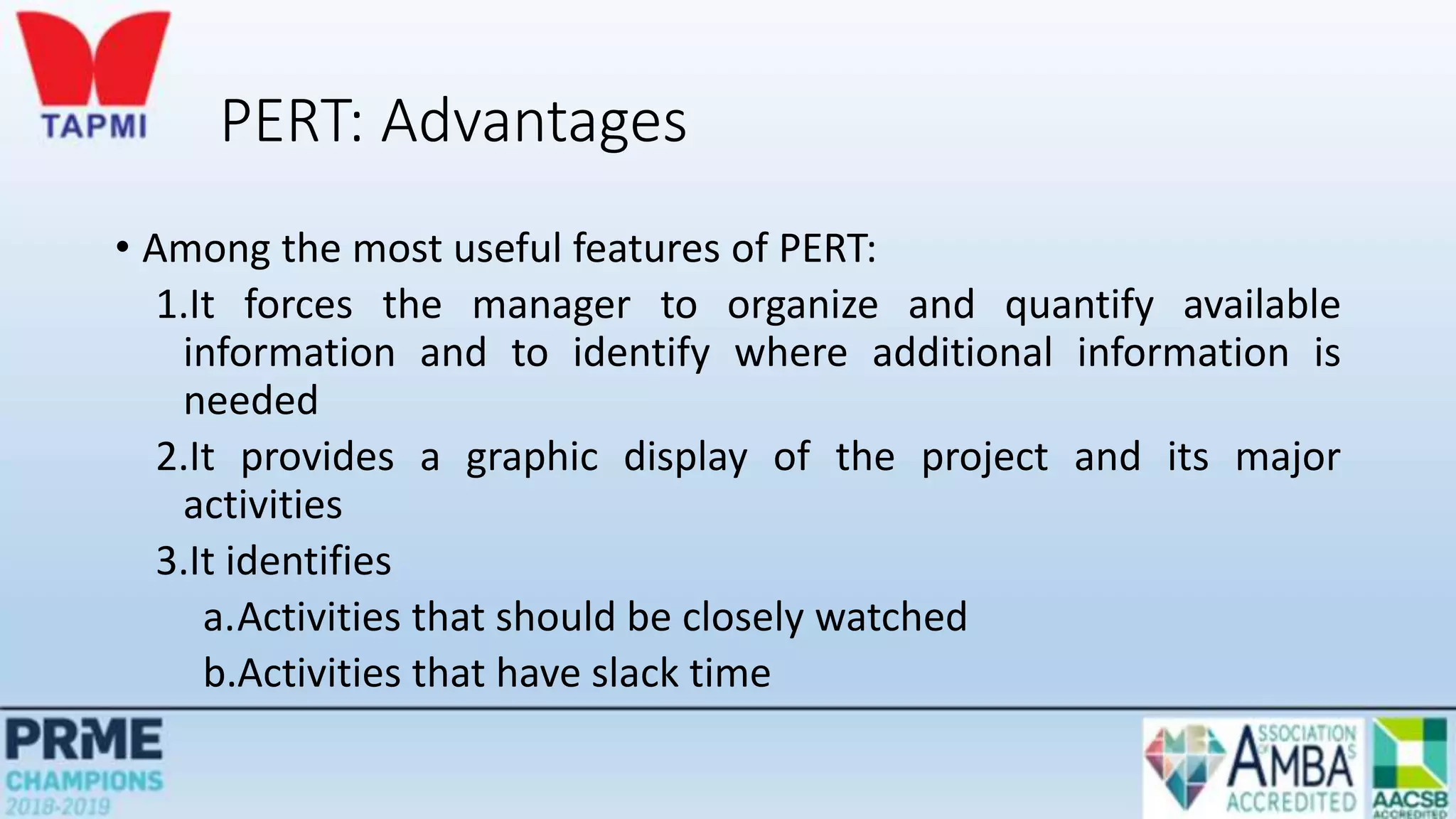 TAPMI

PERT: Advantages

• Among the most useful features of PERT:

1.It forces the manager to organize and quantify available information and to identify where additional information is needed

2.It provides a graphic display of the project and its major activities

3.It identifies

a.Activities that should be closely watched

b.Activities that have slack time

PRME CHAMPIONS 2018-2019

ASSOCIATION OF MBAS AMBA ACCREDITED

AACSB ACCREDITED